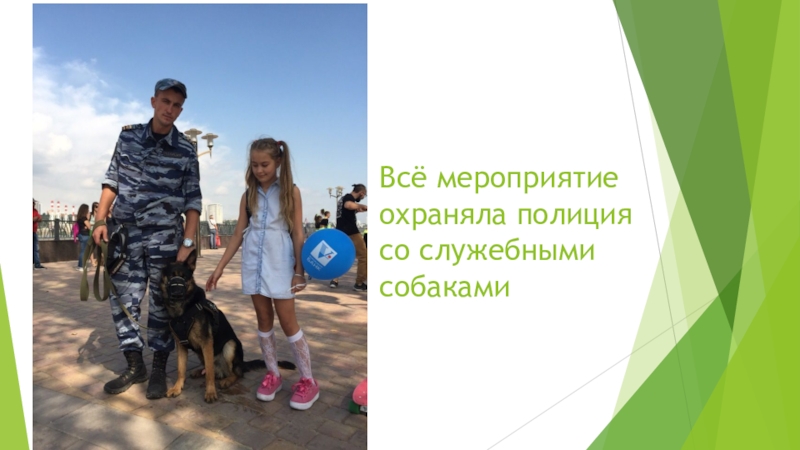 Всё мероприятие охраняла полиция со служебными собаками